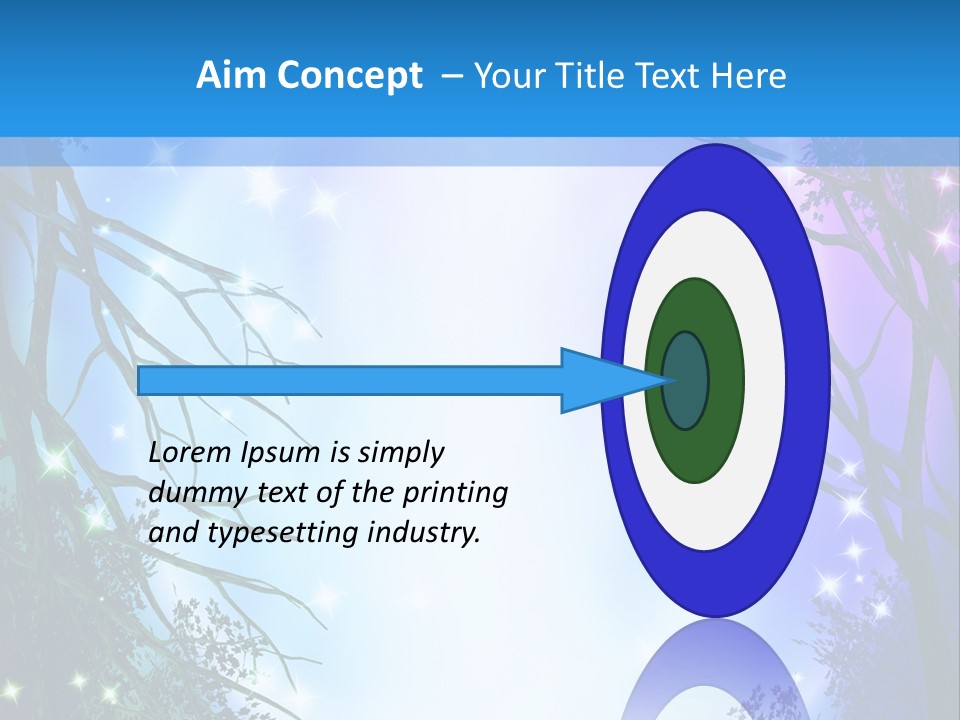 Aim Concept – Your Title Text Here

Lorem Ipsum is simply dummy text of the printing and typesetting industry.